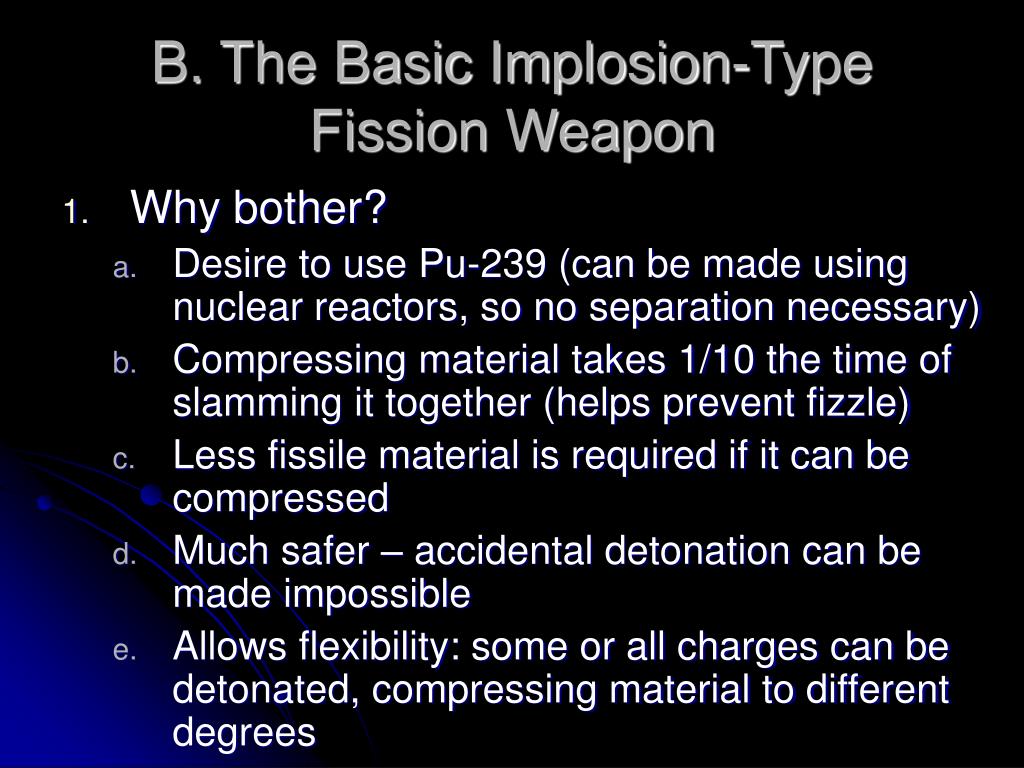 B. The Basic Implosion-Type Fission Weapon

1. Why bother?

a. Desire to use Pu-239 (can be made using nuclear reactors, so no separation necessary)

b. Compressing material takes 1/10 the time of slamming it together (helps prevent fizzle)

c. Less fissile material is required if it can be compressed

d. Much safer – accidental detonation can be made impossible

e. Allows flexibility: some or all charges can be detonated, compressing material to different degrees